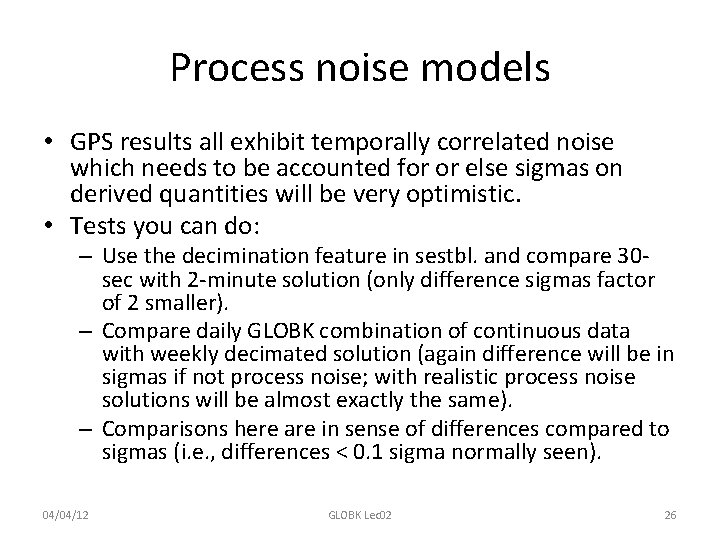 Process noise models

• GPS results all exhibit temporally correlated noise which needs to be accounted for or else sigmas on derived quantities will be very optimistic.
• Tests you can do:
– Use the decimination feature in sestbl. and compare 30-sec with 2-minute solution (only difference sigmas factor of 2 smaller).
– Compare daily GLOBK combination of continuous data with weekly decimated solution (again difference will be in sigmas if not process noise; with realistic process noise solutions will be almost exactly the same).
– Comparisons here are in sense of differences compared to sigmas (i.e., differences < 0.1 sigma normally seen).

04/04/12 GLOBK Lec02 26